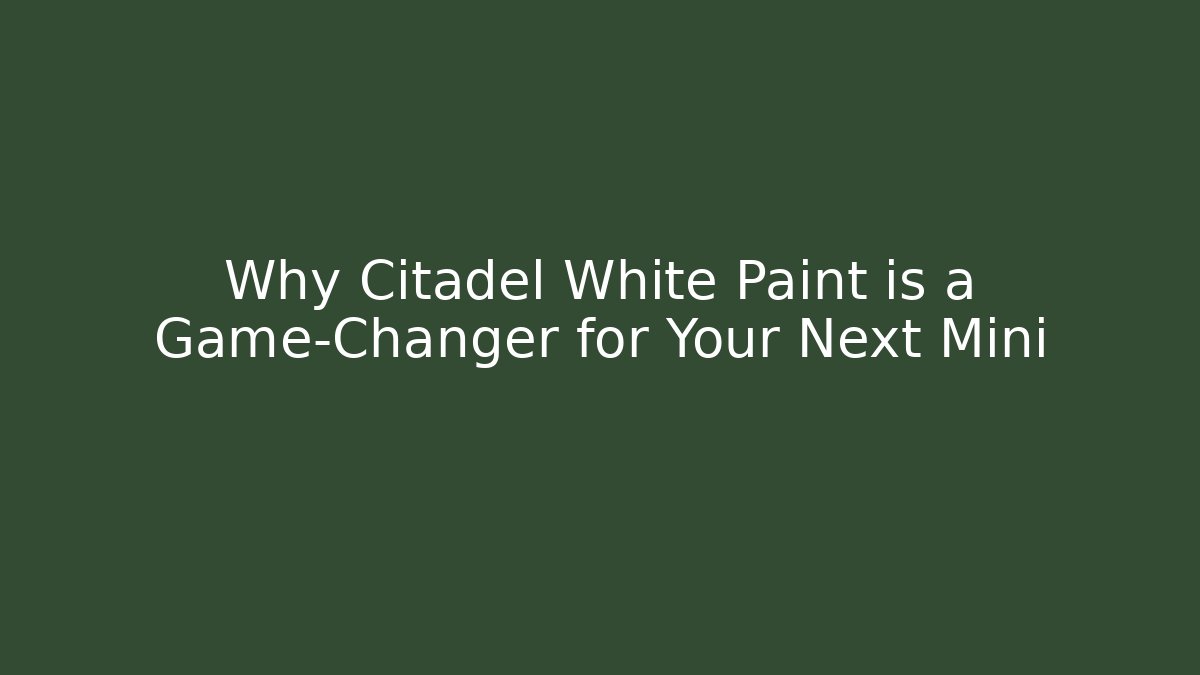 Why Citadel White Paint is a Game-Changer for Your Next Mini